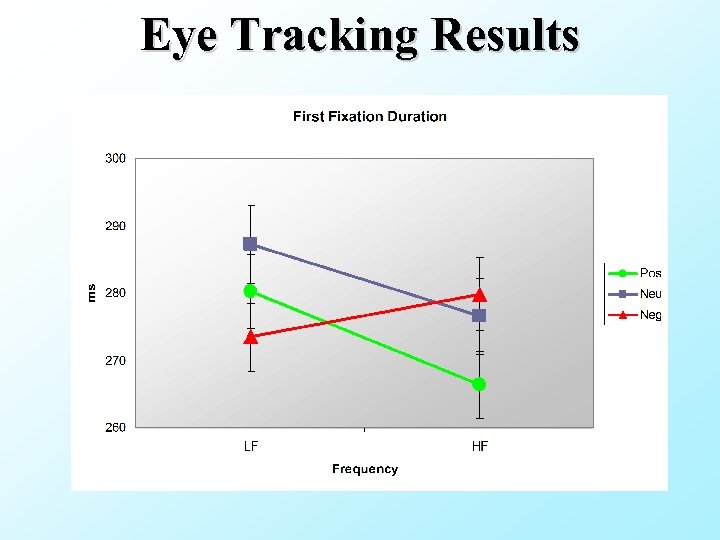 Eye Tracking Results

First Fixation Duration

300
290
280
270
260

ms

LF
HF

Frequency

Pos
Neu
Neg